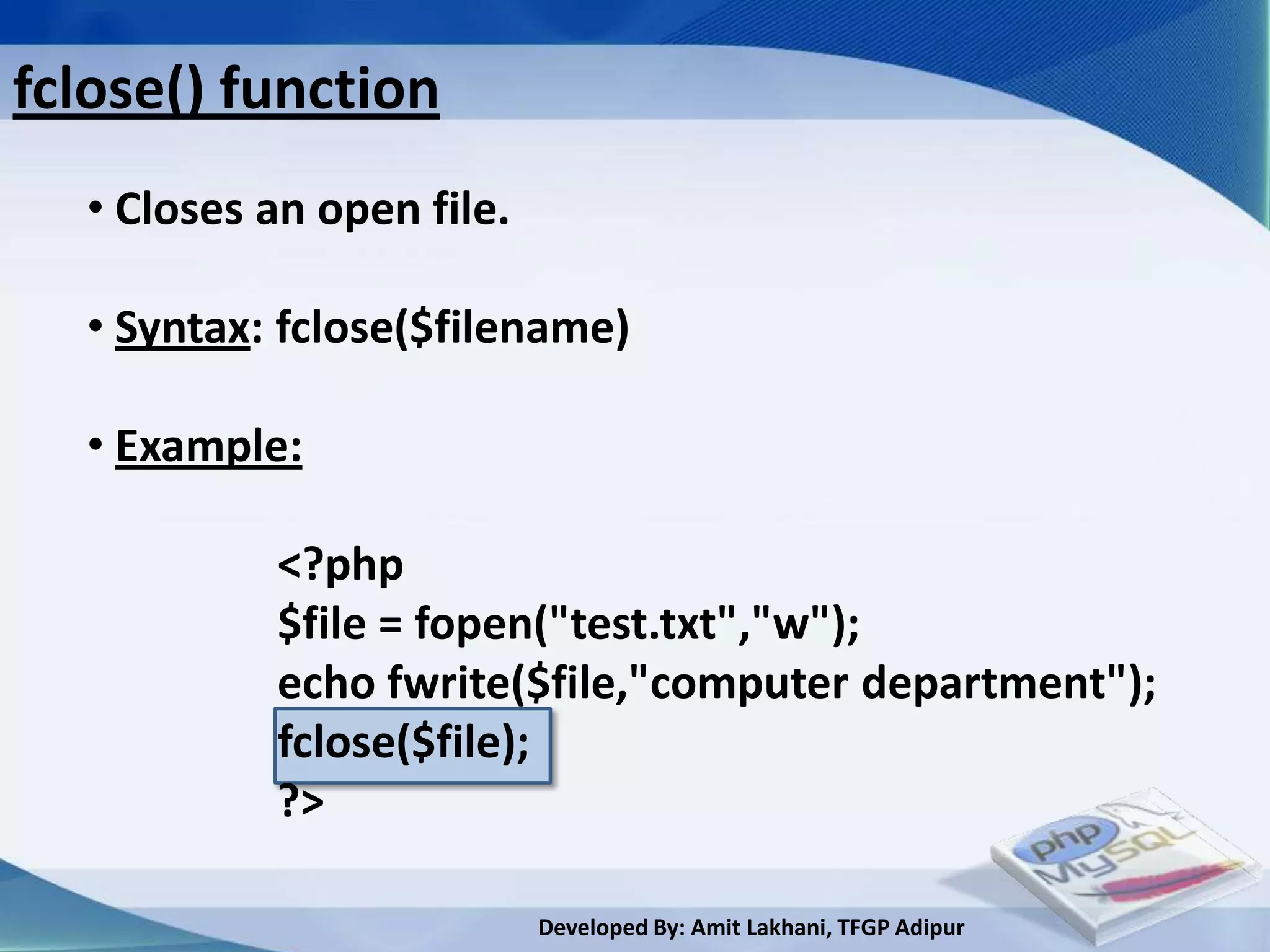 fclose() function

• Closes an open file.

• Syntax: fclose($filename)

• Example:

<?php
$file = fopen("test.txt","w");
echo fwrite($file,"computer department");
fclose($file);
?>

php MySQL

Developed By: Amit Lakhani, TFGP Adipur